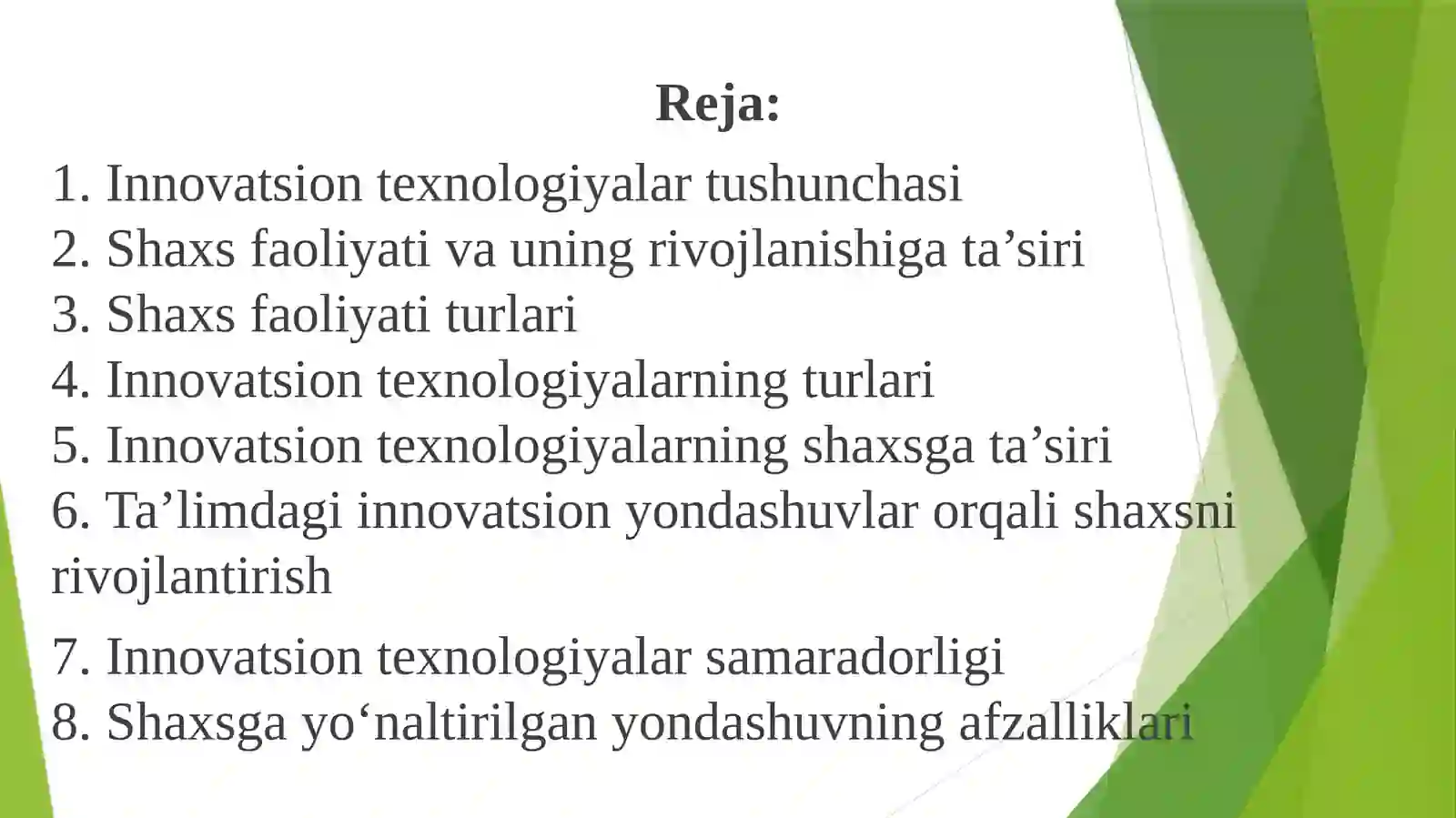 Reja:

1. Innovatsion texnologiyalar tushunchasi
2. Shaxs faoliyati va uning rivojlanishiga ta’siri
3. Shaxs faoliyati turlari
4. Innovatsion texnologiyalarning turlari
5. Innovatsion texnologiyalarning shaxsga ta’siri
6. Ta’limdagi innovatsion yondashuvlar orqali shaxsni rivojlantirish
7. Innovatsion texnologiyalar samaradorligi
8. Shaxsga yo‘naltirilgan yondashuvning afzalliklari